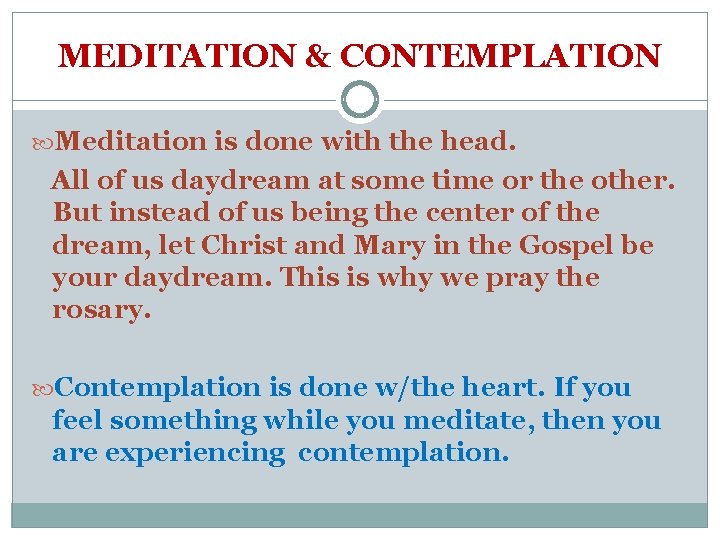 MEDITATION & CONTEMPLATION

Meditation is done with the head.

All of us daydream at some time or the other. But instead of us being the center of the dream, let Christ and Mary in the Gospel be your daydream. This is why we pray the rosary.

Contemplation is done w/the heart. If you feel something while you meditate, then you are experiencing contemplation.